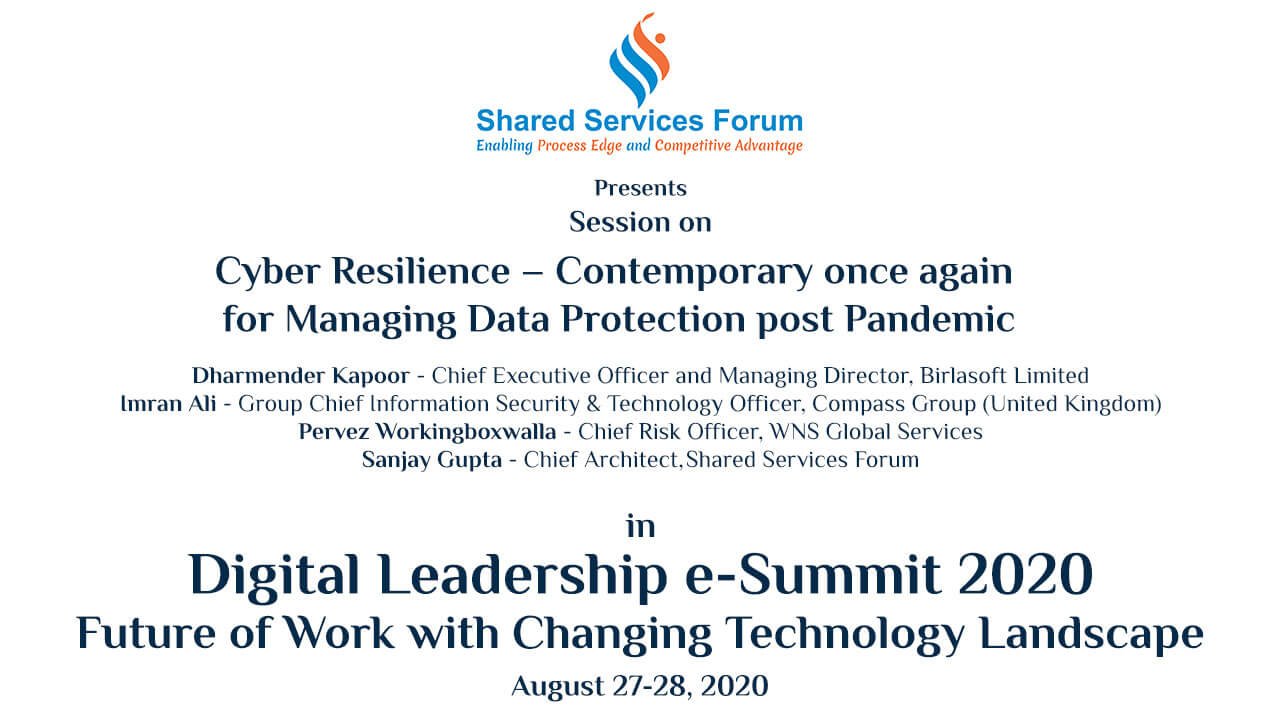 Shared Services Forum
Enabling Process Edge and Competitive Advantage

Presents
Session on

Cyber Resilience – Contemporary once again for Managing Data Protection post Pandemic

Dharmender Kapoor - Chief Executive Officer and Managing Director, Birlasoft Limited
Imran Ali - Group Chief Information Security & Technology Officer, Compass Group (United Kingdom)
Pervez Workingboxwalla - Chief Risk Officer, WNS Global Services
Sanjay Gupta - Chief Architect,Shared Services Forum

in

Digital Leadership e-Summit 2020
Future of Work with Changing Technology Landscape
August 27-28, 2020